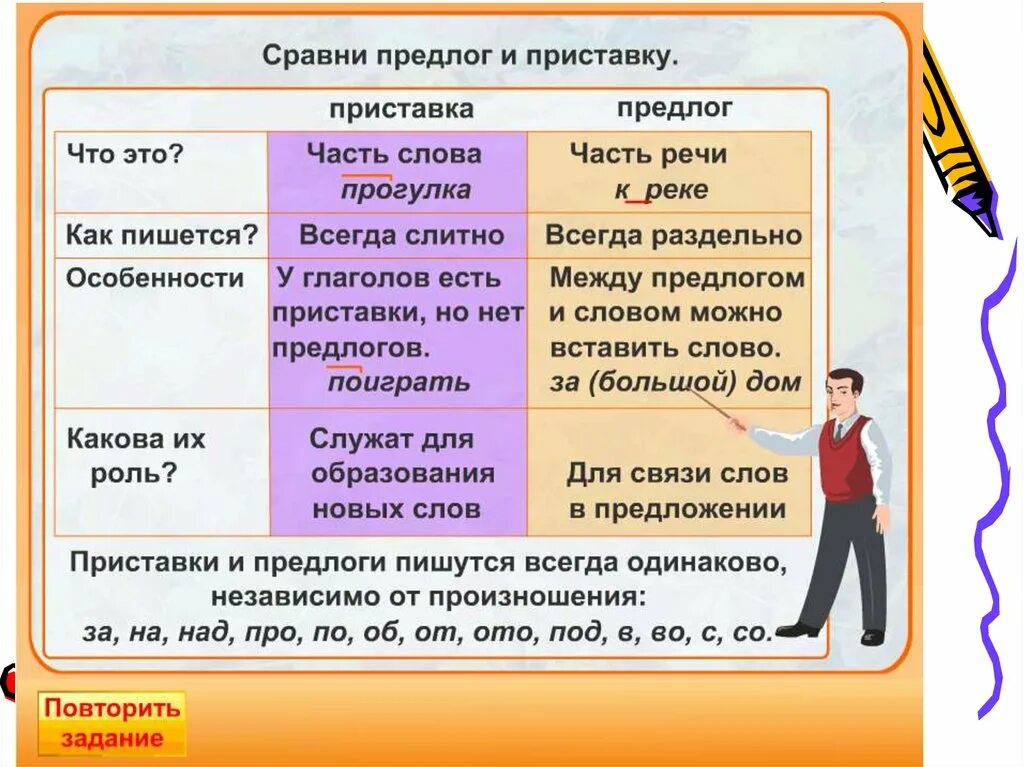 Сравни предлог и приставку.

| | приставка | предлог |
|---|---|---|
| Что это? | Часть слова прогулка | Часть речи к реке |
| Как пишется? | Всегда слитно | Всегда раздельно |
| Особенности | У глаголов есть приставки, но нет предлогов. поиграть | Между предлогом и словом можно вставить слово. за (большой) дом |
| Какова их роль? | Служат для образования новых слов | Для связи слов в предложении |

Приставки и предлоги пишутся всегда одинаково, независимо от произношения: за, на, над, про, по, об, от, ото, под, в, во, с, со.

Повторить задание